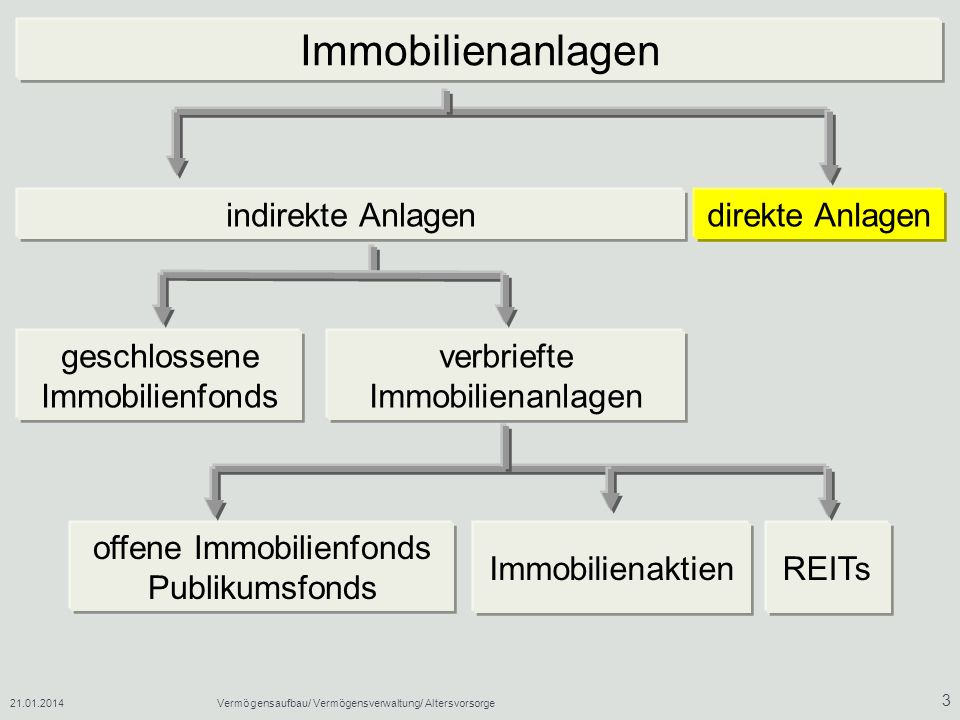 Immobilienanlagen

indirekte Anlagen

direkte Anlagen

geschlossene Immobilienfonds

verbriefte Immobilienanlagen

offene Immobilienfonds Publikumsfonds

Immobilienaktien

REITs

21.01.2014

Vermögensaufbau/ Vermögensverwaltung/ Altersvorsorge

3